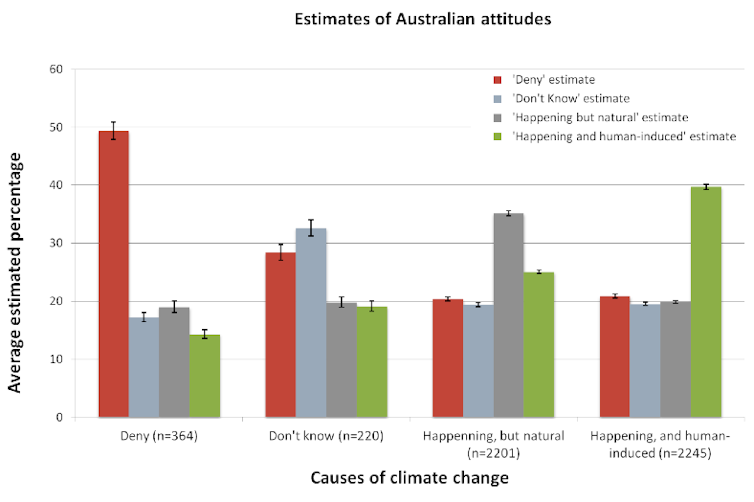 Estimates of Australian attitudes

'Deny' estimate
'Don't Know' estimate
'Happening but natural' estimate
'Happening and human-induced' estimate

Average estimated percentage

60
50
40
30
20
10
0

Deny (n=364)
Don't know (n=220)
Happenning, but natural (n=2201)
Happening, and human-induced (n=2245)

Causes of climate change